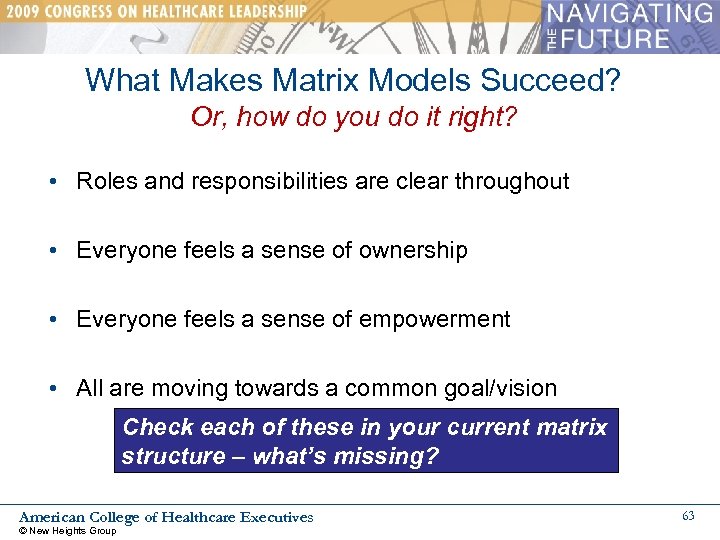 2009 CONGRESS ON HEALTHCARE LEADERSHIP

NAVIGATING THE FUTURE

What Makes Matrix Models Succeed?
Or, how do you do it right?

• Roles and responsibilities are clear throughout

• Everyone feels a sense of ownership

• Everyone feels a sense of empowerment

• All are moving towards a common goal/vision

Check each of these in your current matrix structure – what's missing?

American College of Healthcare Executives
© New Heights Group

63